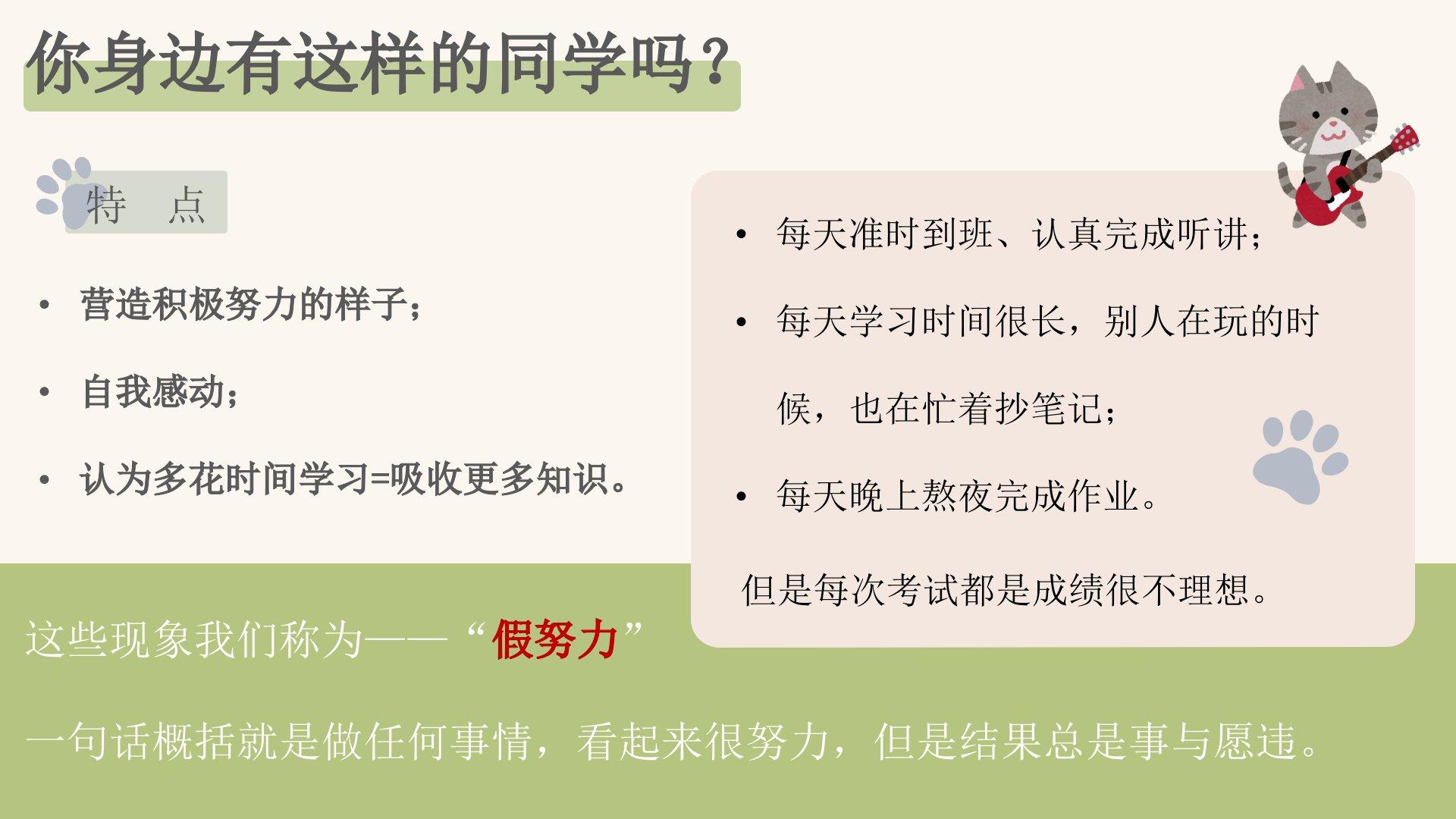 你身边有这样的同学吗？

特　点

• 营造积极努力的样子；

• 自我感动；

• 认为多花时间学习=吸收更多知识。

• 每天准时到班、认真完成听讲；

• 每天学习时间很长，别人在玩的时候，也在忙着抄笔记；

• 每天晚上熬夜完成作业。

但是每次考试都是成绩很不理想。

这些现象我们称为——“假努力”

一句话概括就是做任何事情，看起来很努力，但是结果总是事与愿违。